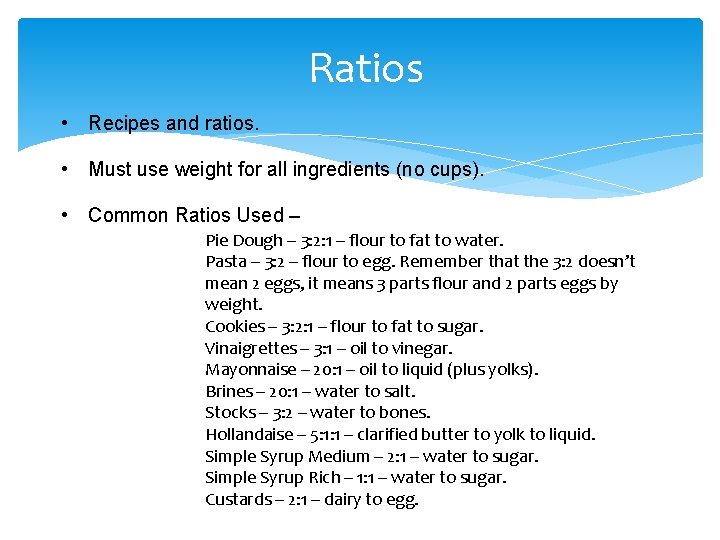 Ratios

• Recipes and ratios.

• Must use weight for all ingredients (no cups).

• Common Ratios Used –

Pie Dough – 3:2:1 – flour to fat to water.
Pasta – 3:2 – flour to egg. Remember that the 3:2 doesn't mean 2 eggs, it means 3 parts flour and 2 parts eggs by weight.
Cookies – 3:2:1 – flour to fat to sugar.
Vinaigrettes – 3:1 – oil to vinegar.
Mayonnaise – 20:1 – oil to liquid (plus yolks).
Brines – 20:1 – water to salt.
Stocks – 3:2 – water to bones.
Hollandaise – 5:1:1 – clarified butter to yolk to liquid.
Simple Syrup Medium – 2:1 – water to sugar.
Simple Syrup Rich – 1:1 – water to sugar.
Custards – 2:1 – dairy to egg.